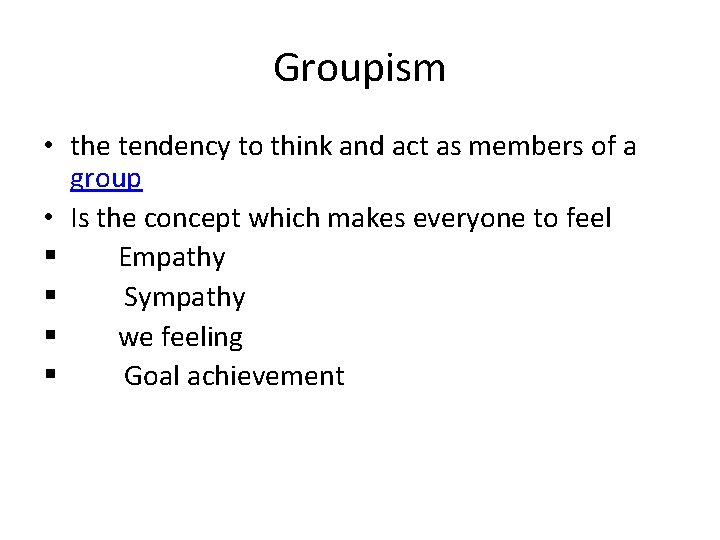 Groupism

• the tendency to think and act as members of a group
• Is the concept which makes everyone to feel
▪ Empathy
▪ Sympathy
▪ we feeling
▪ Goal achievement